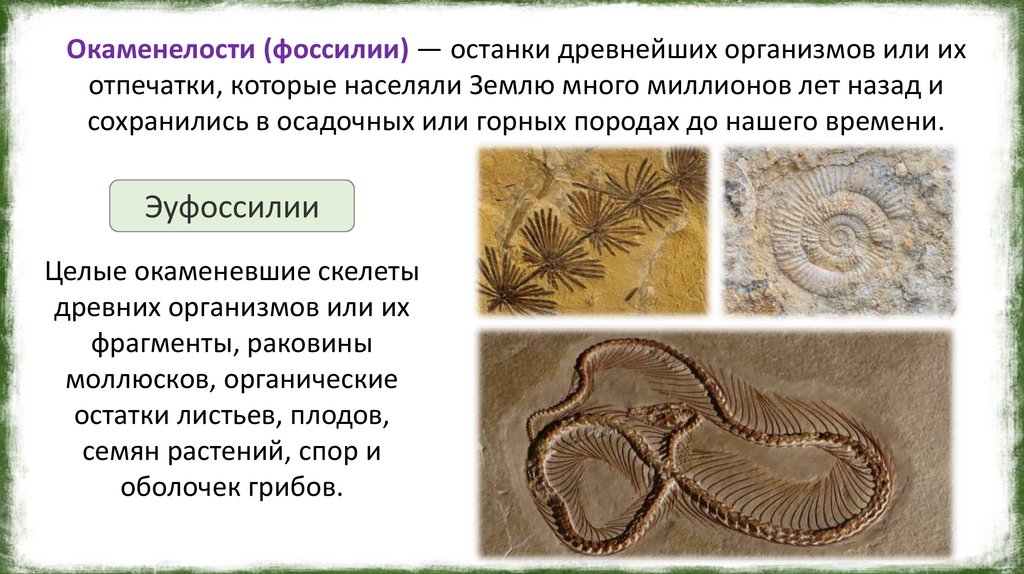 Окаменелости (фоссилии) — останки древнейших организмов или их отпечатки, которые населяли Землю много миллионов лет назад и сохранились в осадочных или горных породах до нашего времени.

Эуфоссилии

Целые окаменевшие скелеты древних организмов или их фрагменты, раковины моллюсков, органические остатки листьев, плодов, семян растений, спор и оболочек грибов.